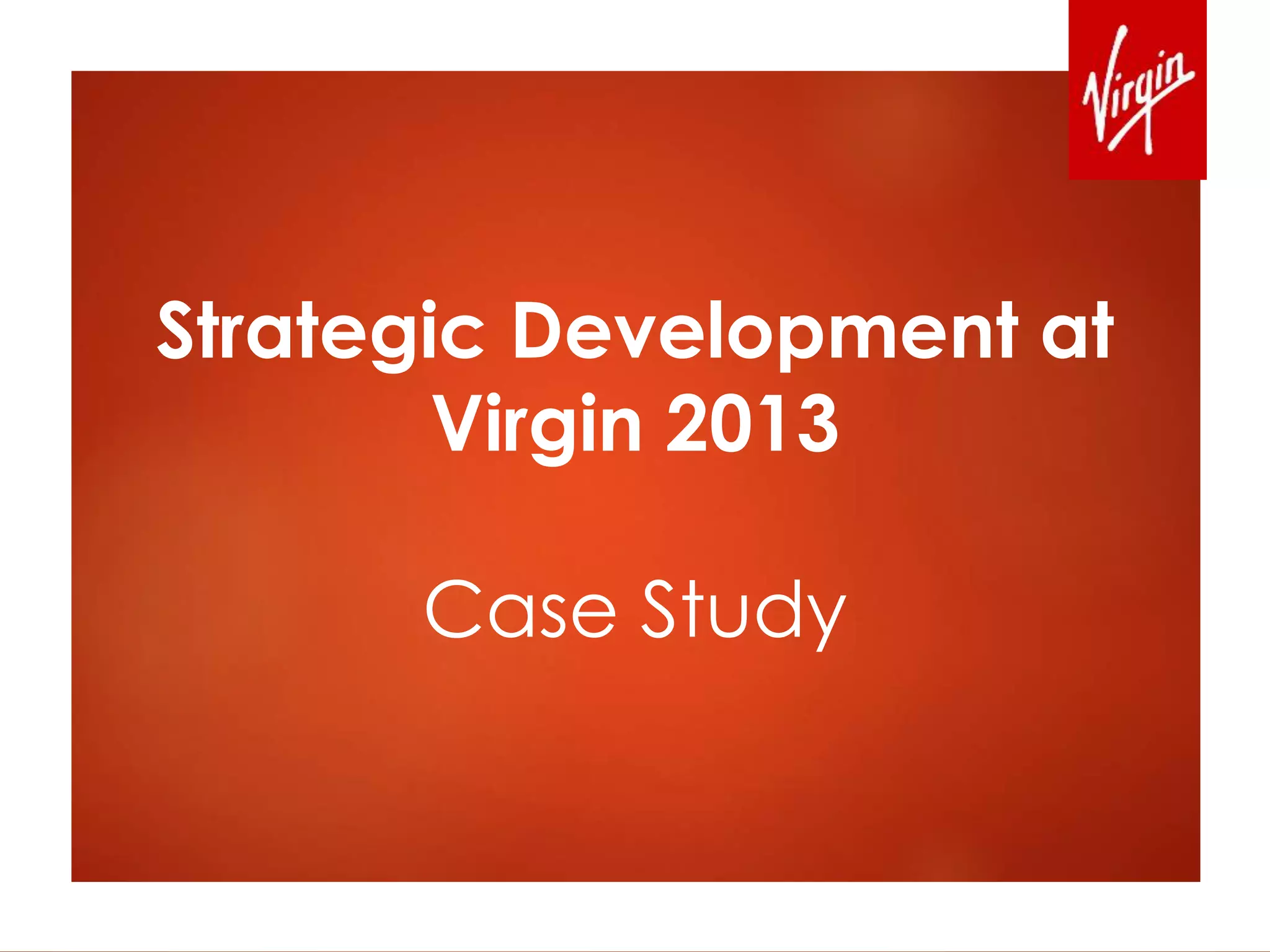 Virgin

Strategic Development at Virgin 2013

Case Study